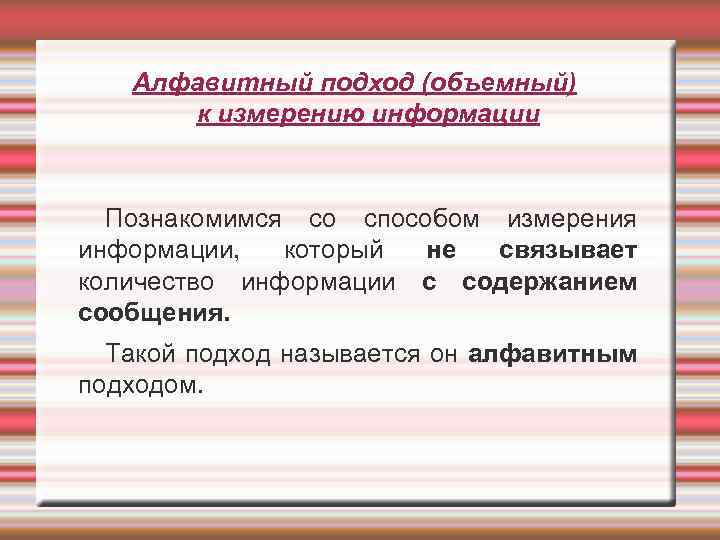 Алфавитный подход (объемный) к измерению информации

Познакомимся со способом измерения информации, который не связывает количество информации с содержанием сообщения.

Такой подход называется он алфавитным подходом.